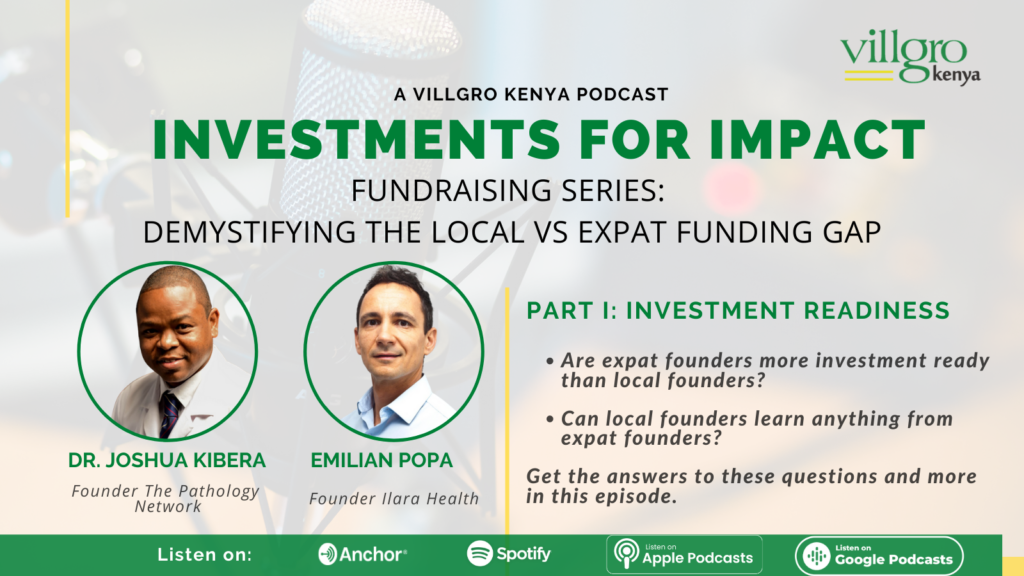 villgro kenya

A VILLGRO KENYA PODCAST

INVESTMENTS FOR IMPACT

FUNDRAISING SERIES:
DEMYSTIFYING THE LOCAL VS EXPAT FUNDING GAP

DR. JOSHUA KIBERA
Founder The Pathology Network

EMILIAN POPA
Founder Ilara Health

PART I: INVESTMENT READINESS

• Are expat founders more investment ready than local founders?

• Can local founders learn anything from expat founders?

Get the answers to these questions and more in this episode.

Listen on: Anchor Spotify Listen on Apple Podcasts Listen on Google Podcasts